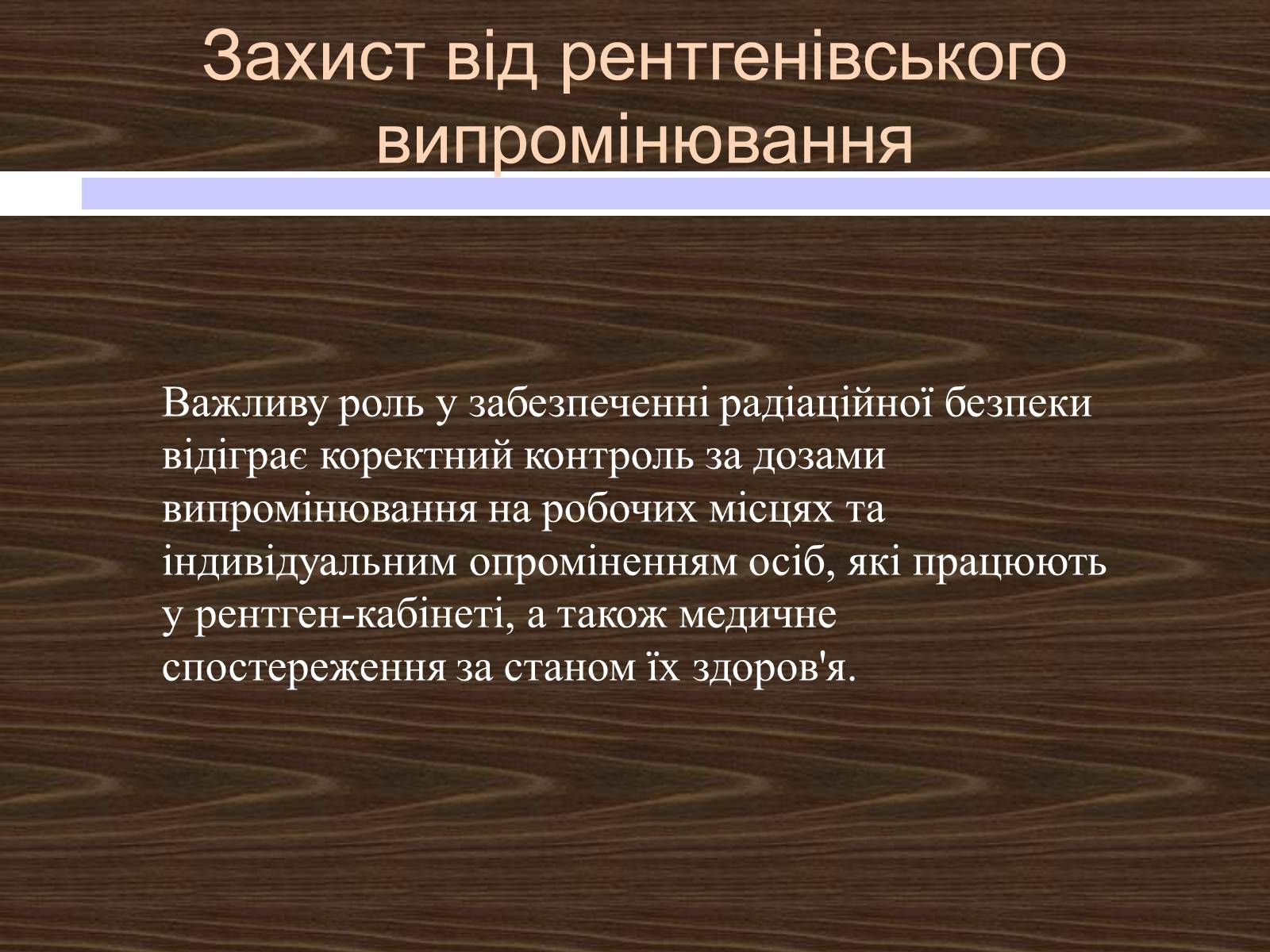 Захист від рентгенівського випромінювання

Важливу роль у забезпеченні радіаційної безпеки відіграє коректний контроль за дозами випромінювання на робочих місцях та індивідуальним опроміненням осіб, які працюють у рентген-кабінеті, а також медичне спостереження за станом їх здоров'я.